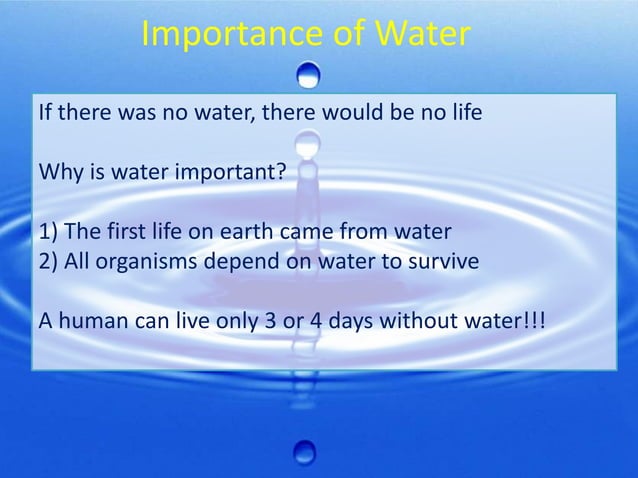 Importance of Water

If there was no water, there would be no life

Why is water important?

1) The first life on earth came from water
2) All organisms depend on water to survive

A human can live only 3 or 4 days without water!!!